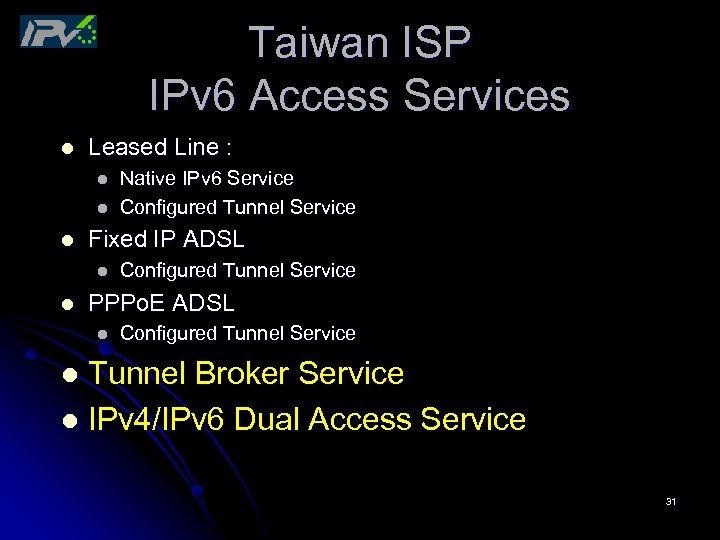 IPv6

Taiwan ISP
IPv6 Access Services

- Leased Line :
  - Native IPv6 Service
  - Configured Tunnel Service
- Fixed IP ADSL
  - Configured Tunnel Service
- PPPoE ADSL
  - Configured Tunnel Service
- Tunnel Broker Service
- IPv4/IPv6 Dual Access Service

31